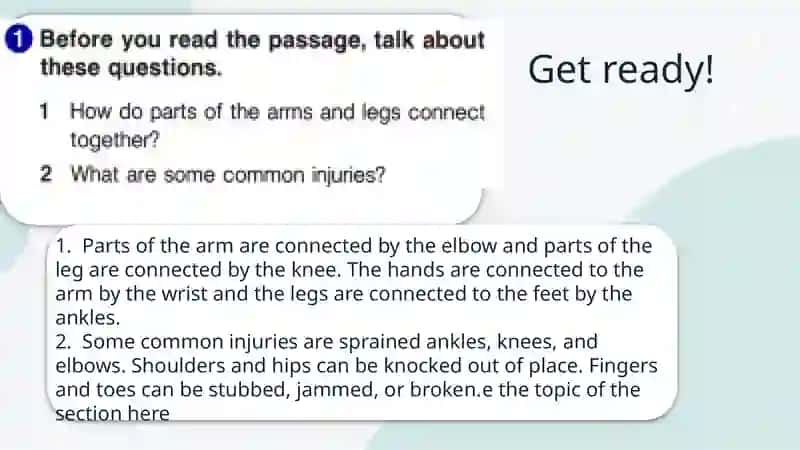 1 Before you read the passage, talk about these questions.

1 How do parts of the arms and legs connect together?

2 What are some common injuries?

Get ready!

1. Parts of the arm are connected by the elbow and parts of the leg are connected by the knee. The hands are connected to the arm by the wrist and the legs are connected to the feet by the ankles.
2. Some common injuries are sprained ankles, knees, and elbows. Shoulders and hips can be knocked out of place. Fingers and toes can be stubbed, jammed, or broken.e the topic of the section here